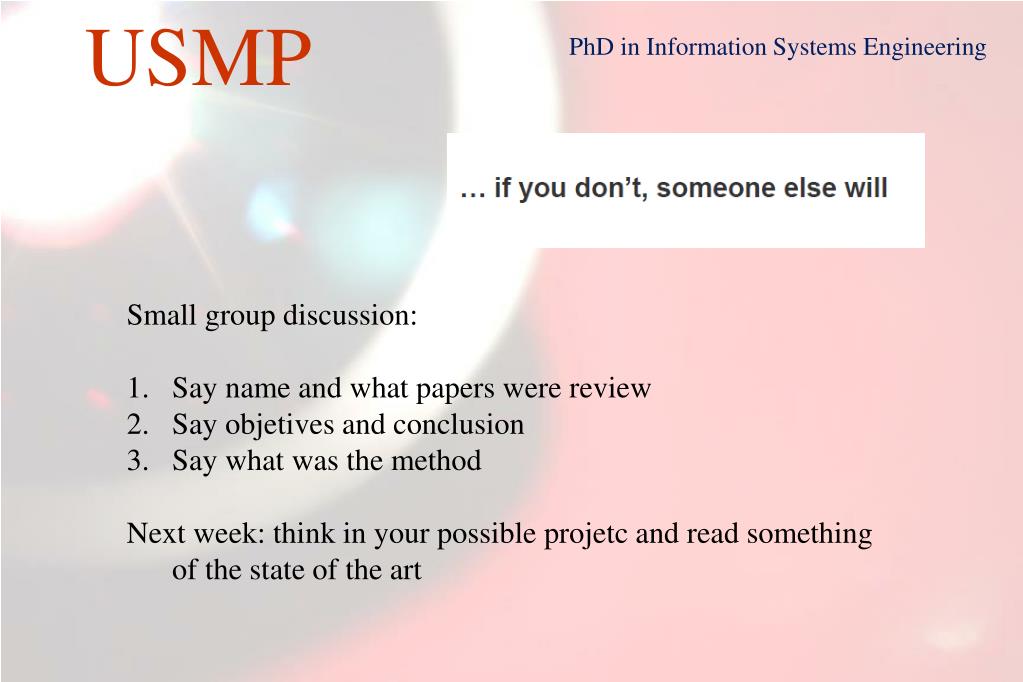 USMP

PhD in Information Systems Engineering

… if you don’t, someone else will

Small group discussion:

1. Say name and what papers were review
2. Say objetives and conclusion
3. Say what was the method

Next week: think in your possible projetc and read something of the state of the art